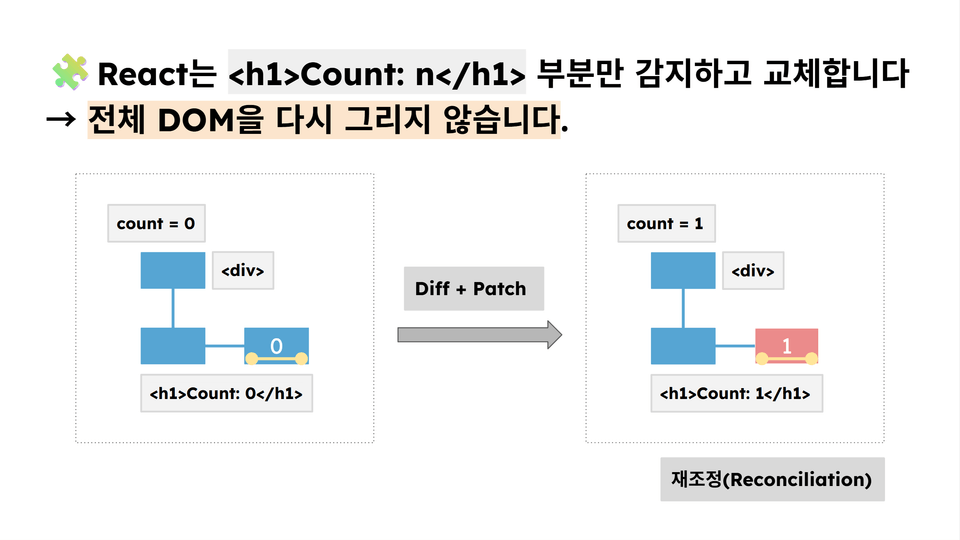 🧩 React는 <h1>Count: n</h1> 부분만 감지하고 교체합니다
→ 전체 DOM을 다시 그리지 않습니다.

count = 0

<div>

0

<h1>Count: 0</h1>

Diff + Patch

count = 1

<div>

1

<h1>Count: 1</h1>

재조정(Reconciliation)